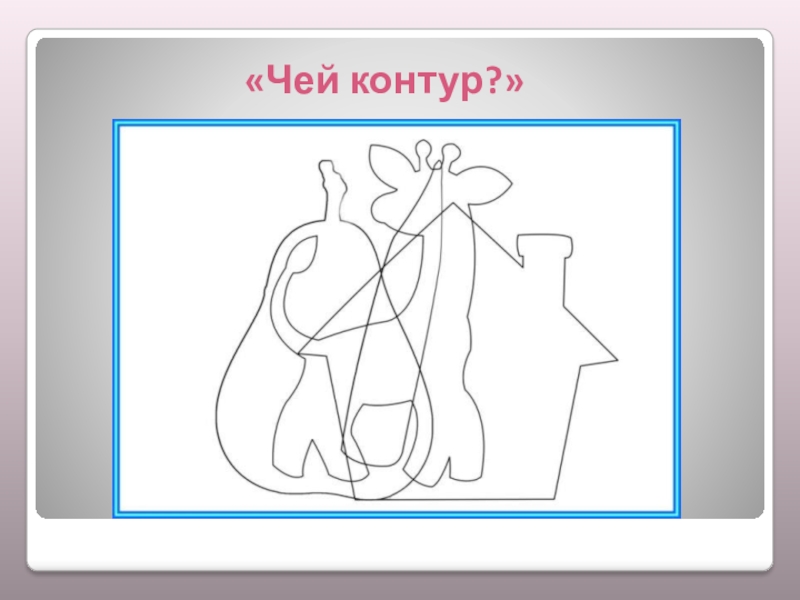 «Чей контур?»